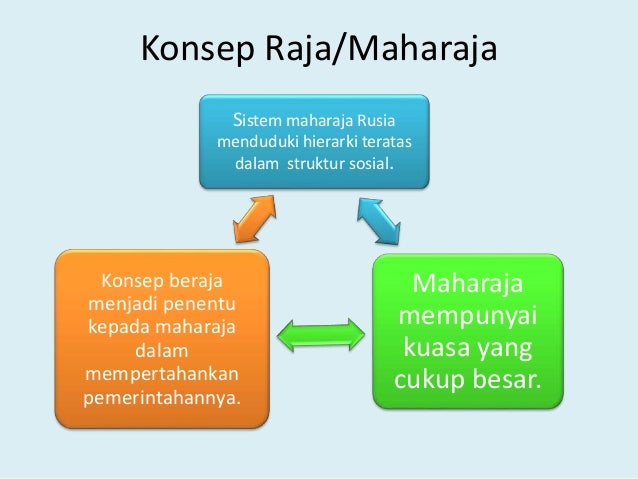 Konsep Raja/Maharaja

Sistem maharaja Rusia menduduki hierarki teratas dalam struktur sosial.

Konsep beraja menjadi penentu kepada maharaja dalam mempertahankan pemerintahannya.

Maharaja mempunyai kuasa yang cukup besar.